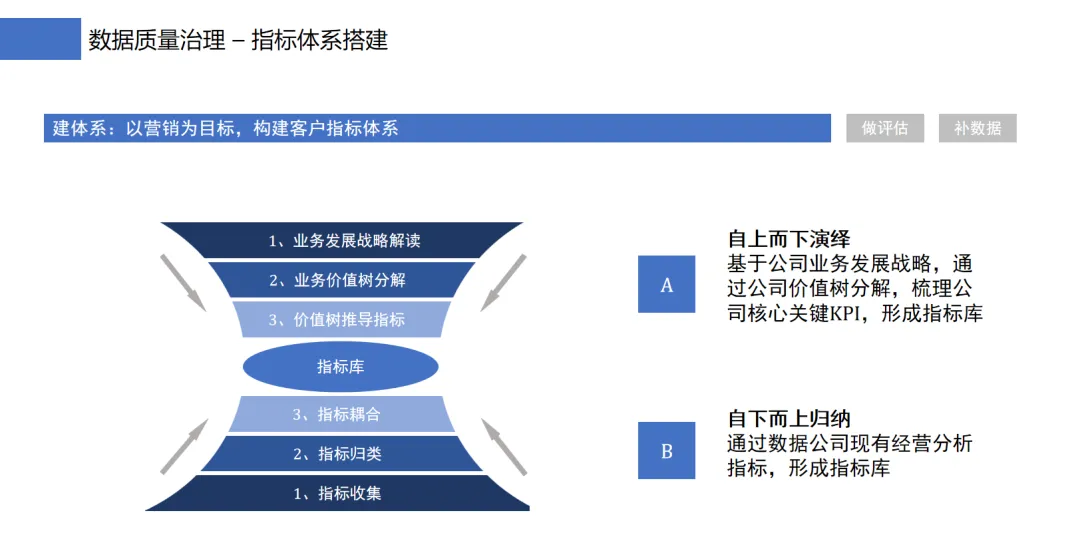 数据质量治理 – 指标体系搭建

建体系：以营销为目标，构建客户指标体系

做评估

补数据

1、业务发展战略解读

2、业务价值树分解

3、价值树推导指标

指标库

3、指标耦合

2、指标归类

1、指标收集

A

自上而下演绎
基于公司业务发展战略，通过公司价值树分解，梳理公司核心关键KPI，形成指标库

B

自下而上归纳
通过数据公司现有经营分析指标，形成指标库